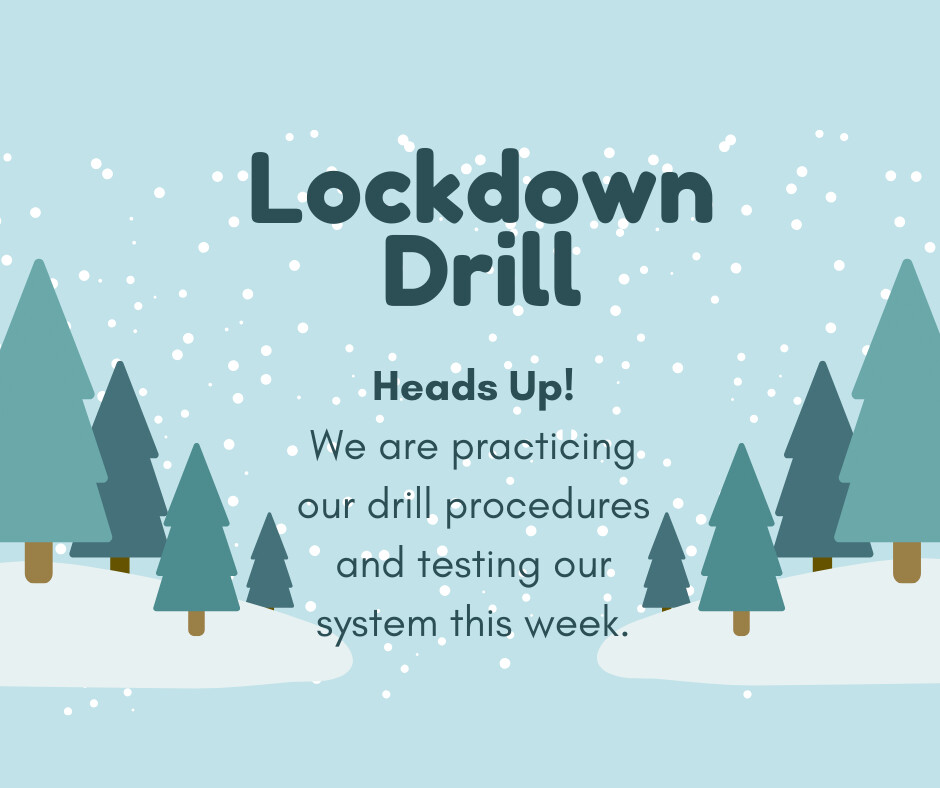 Lockdown Drill

Heads Up!
We are practicing our drill procedures and testing our system this week.